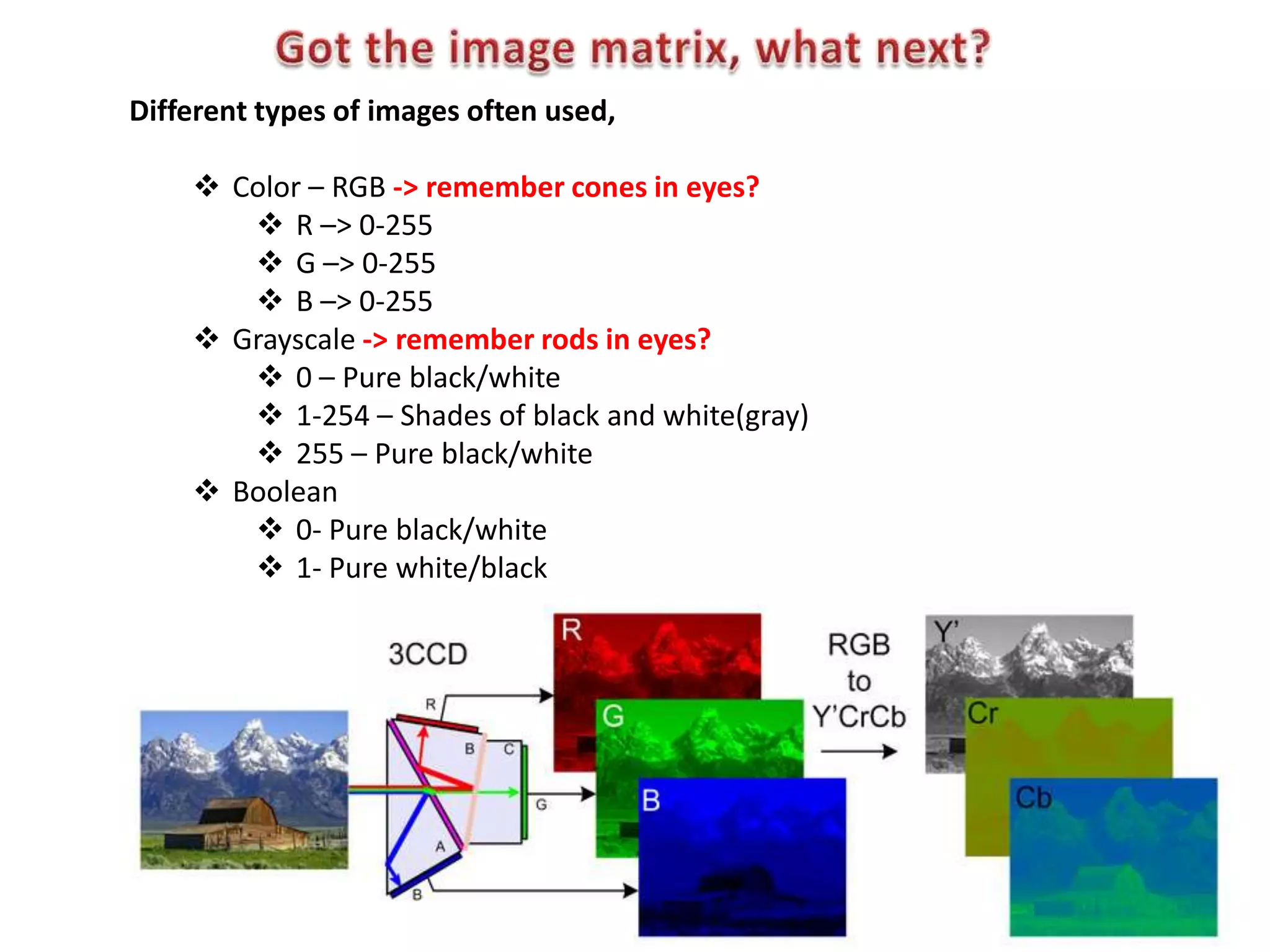 Got the image matrix, what next?

Different types of images often used,

❖ Color – RGB -> remember cones in eyes?
❖ R –> 0-255
❖ G –> 0-255
❖ B –> 0-255
❖ Grayscale -> remember rods in eyes?
❖ 0 – Pure black/white
❖ 1-254 – Shades of black and white(gray)
❖ 255 – Pure black/white
❖ Boolean
❖ 0- Pure black/white
❖ 1- Pure white/black

3CCD

R

B

C

G

A

B

R

G

B

RGB to Y'CrCb

Y'

Cr

Cb